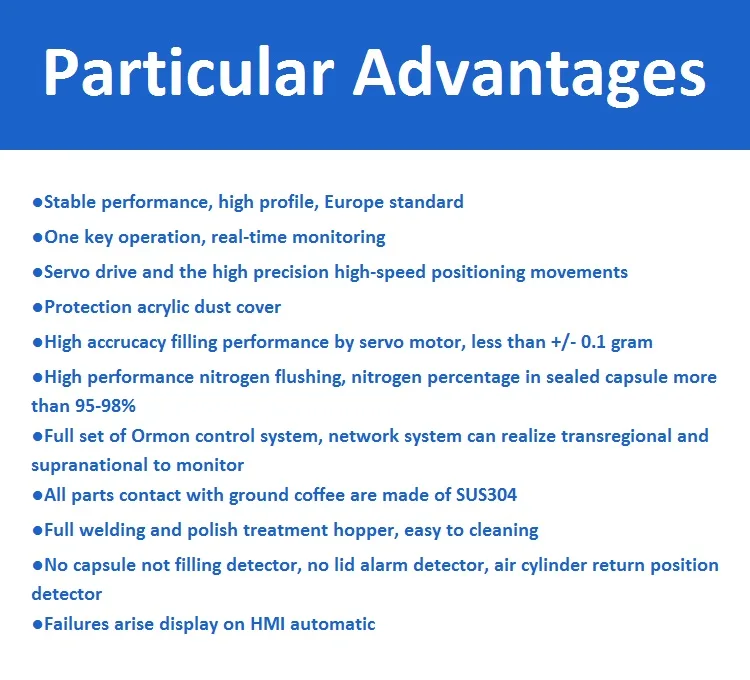 Particular Advantages

●Stable performance, high profile, Europe standard

●One key operation, real-time monitoring

●Servo drive and the high precision high-speed positioning movements

●Protection acrylic dust cover

●High accrucacy filling performance by servo motor, less than +/- 0.1 gram

●High performance nitrogen flushing, nitrogen percentage in sealed capsule more than 95-98%

●Full set of Ormon control system, network system can realize transregional and supranational to monitor

●All parts contact with ground coffee are made of SUS304

●Full welding and polish treatment hopper, easy to cleaning

●No capsule not filling detector, no lid alarm detector, air cylinder return position detector

●Failures arise display on HMI automatic